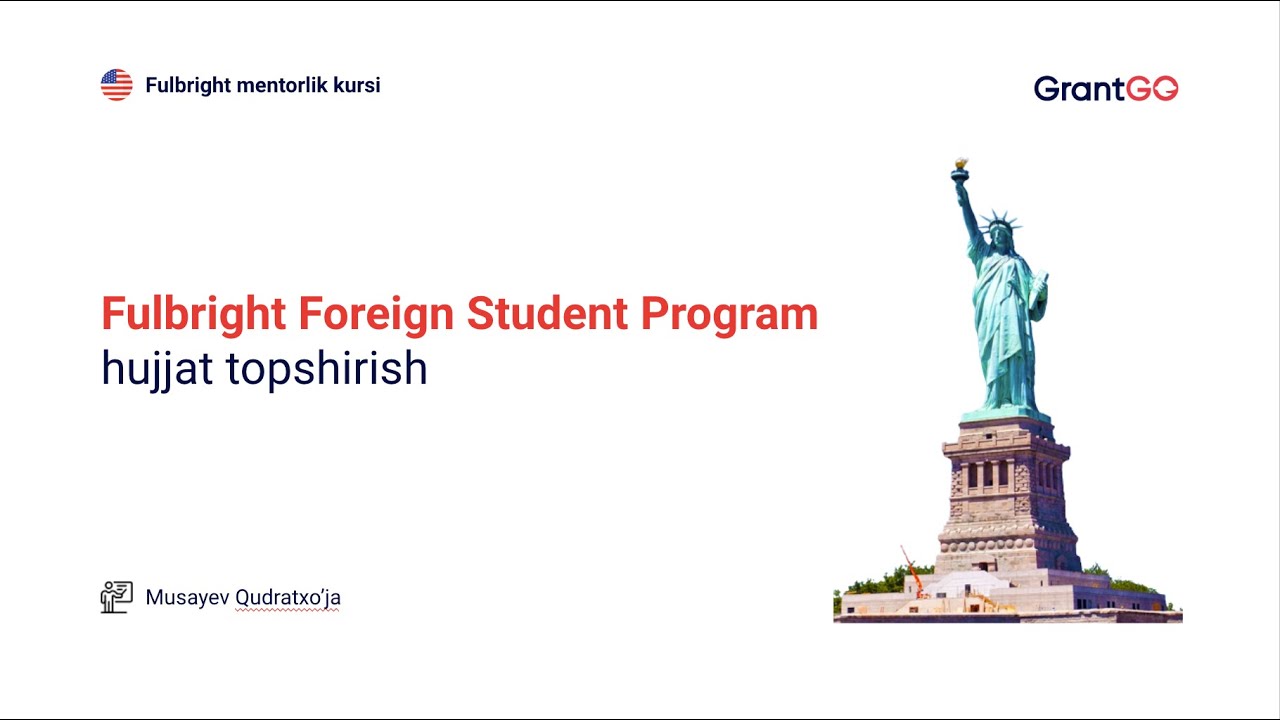 Fulbright mentorlik kursi

GrantGO

Fulbright Foreign Student Program
hujjat topshirish

Musayev Qudratxo'ja